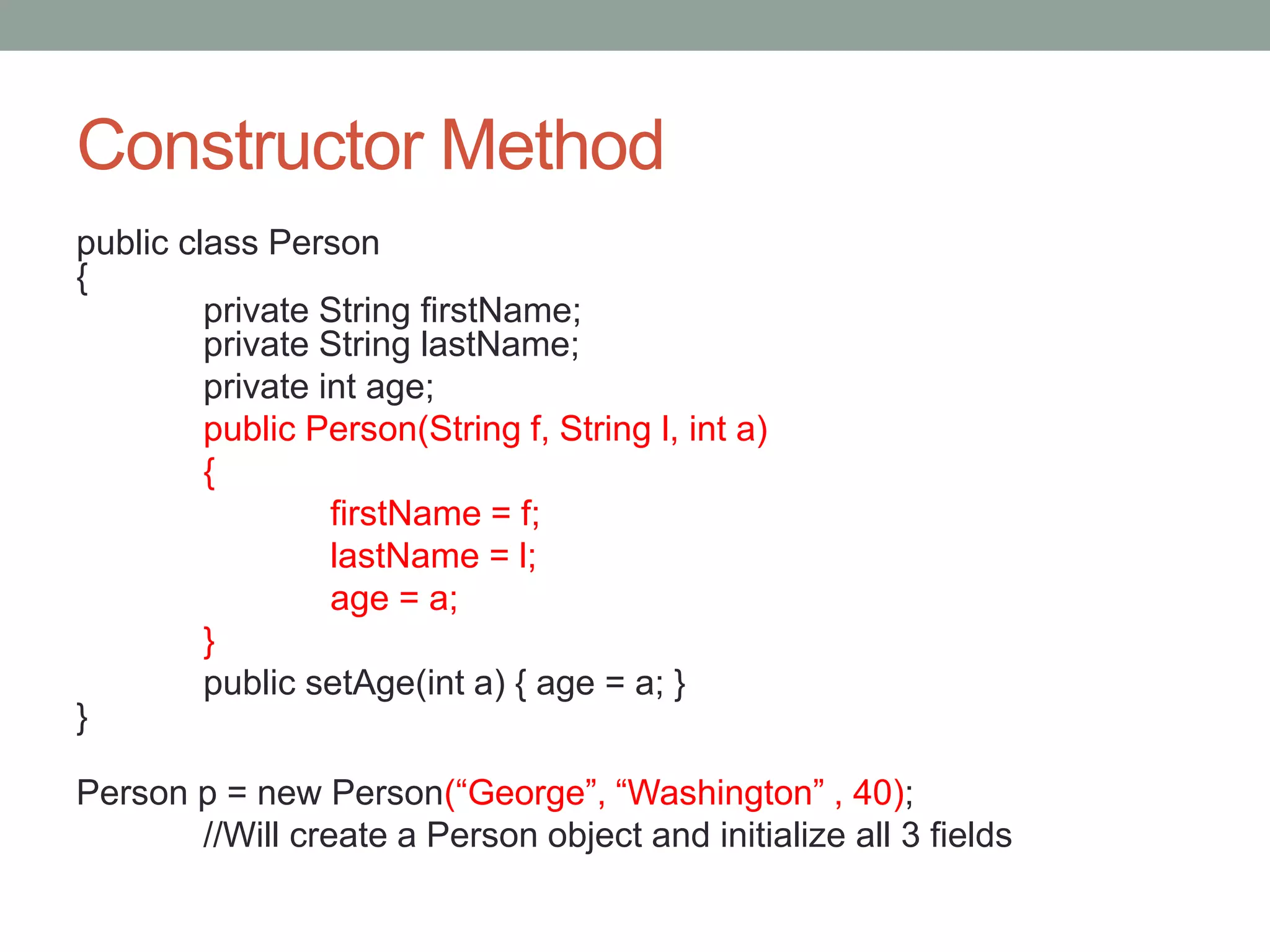 Constructor Method

public class Person
{
private String firstName;
private String lastName;
private int age;
public Person(String f, String l, int a)
{
firstName = f;
lastName = l;
age = a;
}
public setAge(int a) { age = a; }
}

Person p = new Person(“George”, “Washington” , 40);
//Will create a Person object and initialize all 3 fields